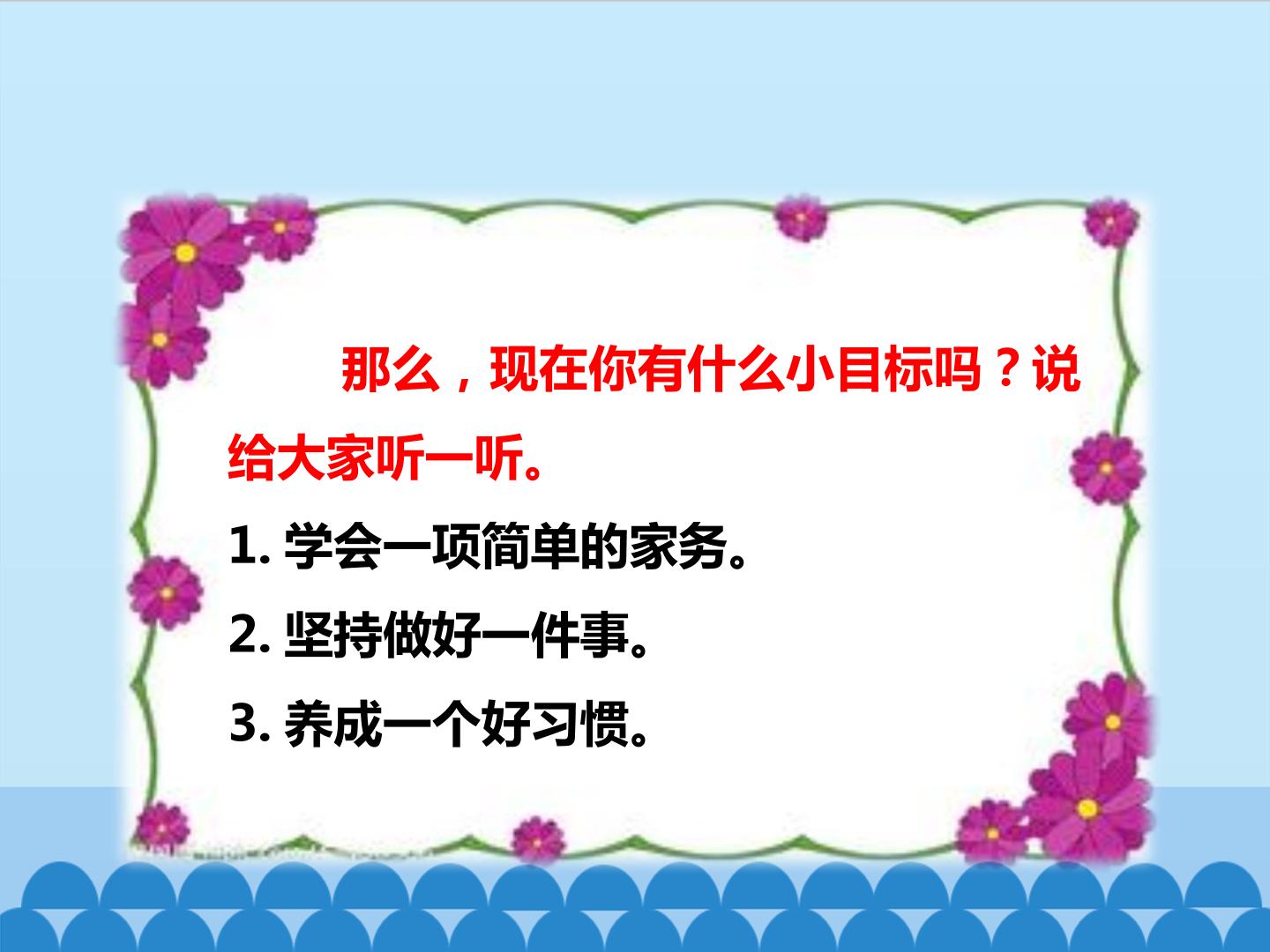 那么，现在你有什么小目标吗？说给大家听一听。

1.学会一项简单的家务。

2.坚持做好一件事。

3.养成一个好习惯。